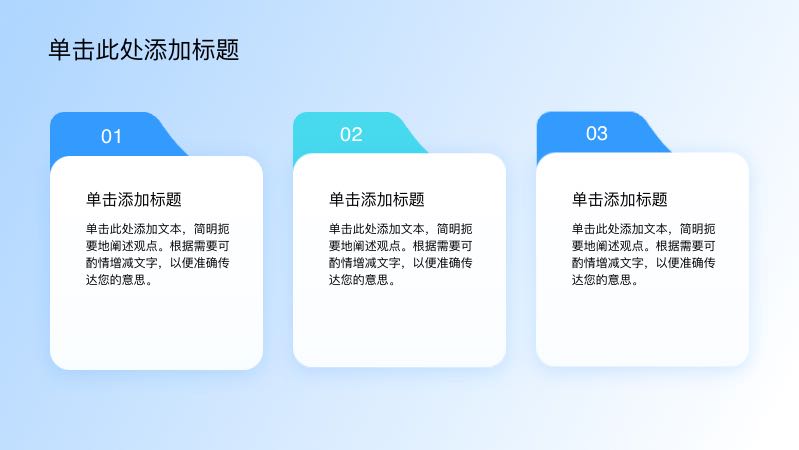 单击此处添加标题

01

单击添加标题

单击此处添加文本，简明扼要地阐述观点。根据需要可酌情增减文字，以便准确传达您的意思。

02

单击添加标题

单击此处添加文本，简明扼要地阐述观点。根据需要可酌情增减文字，以便准确传达您的意思。

03

单击添加标题

单击此处添加文本，简明扼要地阐述观点。根据需要可酌情增减文字，以便准确传达您的意思。